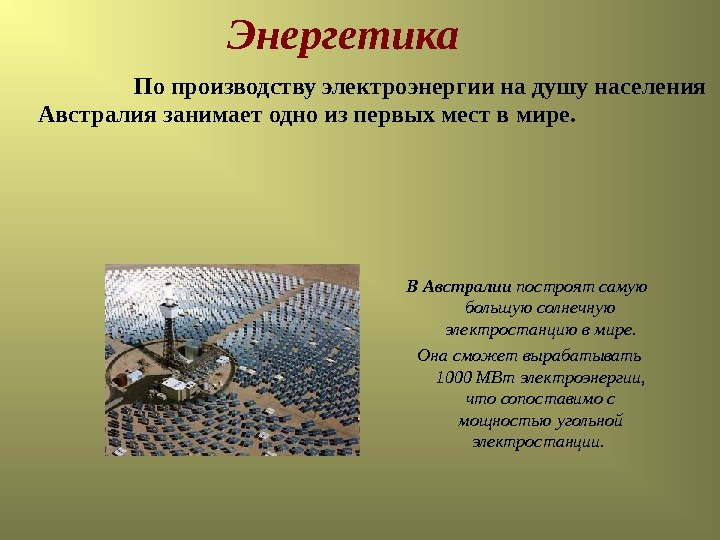 Энергетика

По производству электроэнергии на душу населения Австралия занимает одно из первых мест в мире.

В Австралии построят самую большую солнечную электростанцию в мире.

Она сможет вырабатывать 1000 МВт электроэнергии, что сопоставимо с мощностью угольной электростанции.